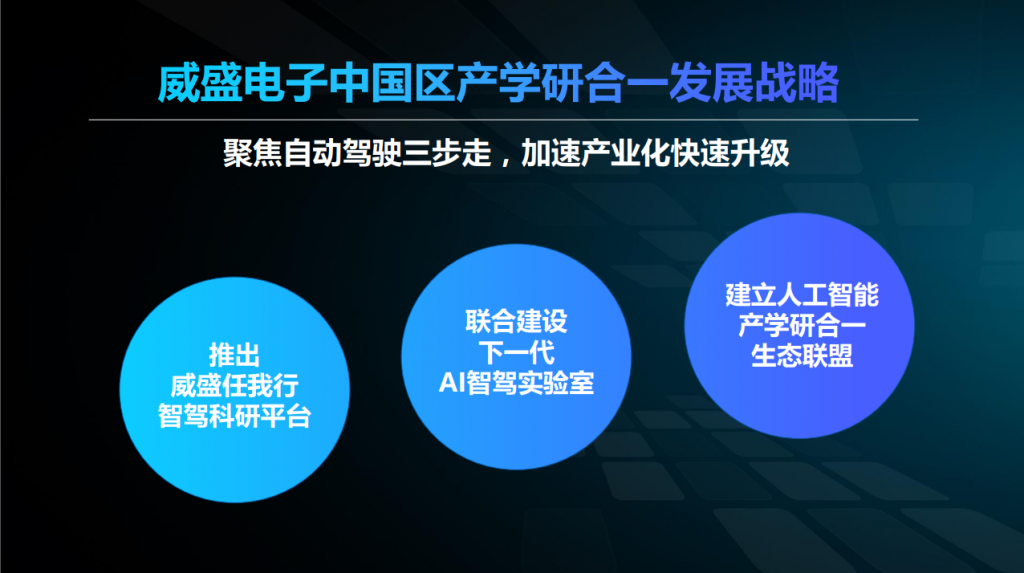 威盛电子中国区产学研合一发展战略

聚焦自动驾驶三步走，加速产业化快速升级

推出
威盛任我行
智驾科研平台

联合建设
下一代
AI智驾实验室

建立人工智能
产学研合一
生态联盟